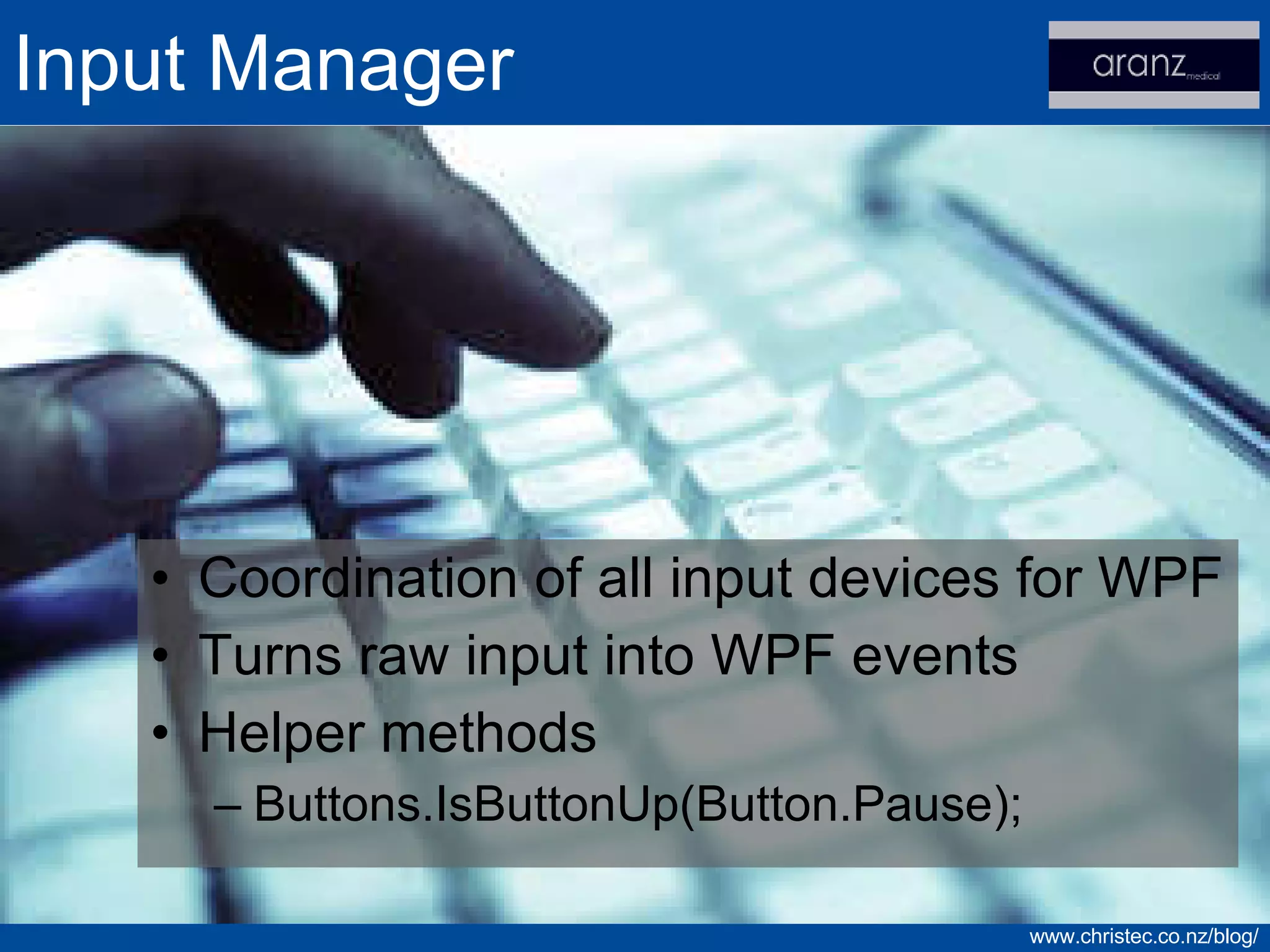 Input Manager

aranz medical

• Coordination of all input devices for WPF
• Turns raw input into WPF events
• Helper methods
– Buttons.IsButtonUp(Button.Pause);

www.christec.co.nz/blog/